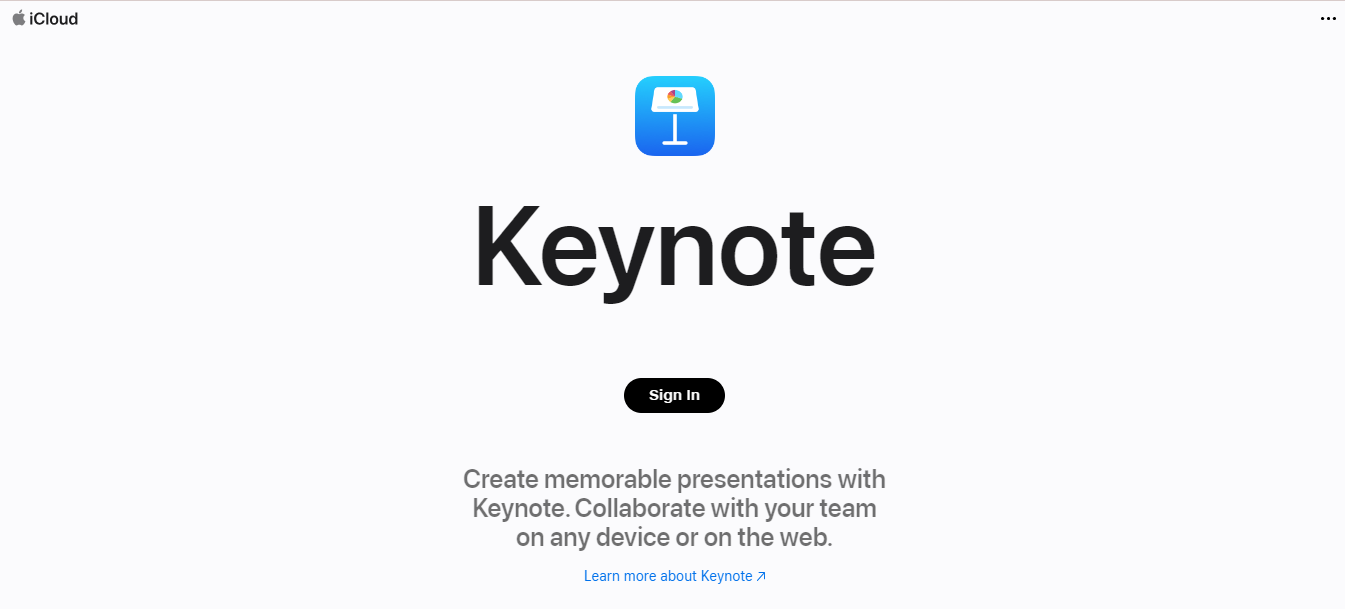 iCloud

Keynote

Sign In

Create memorable presentations with Keynote. Collaborate with your team on any device or on the web.

Learn more about Keynote ↗